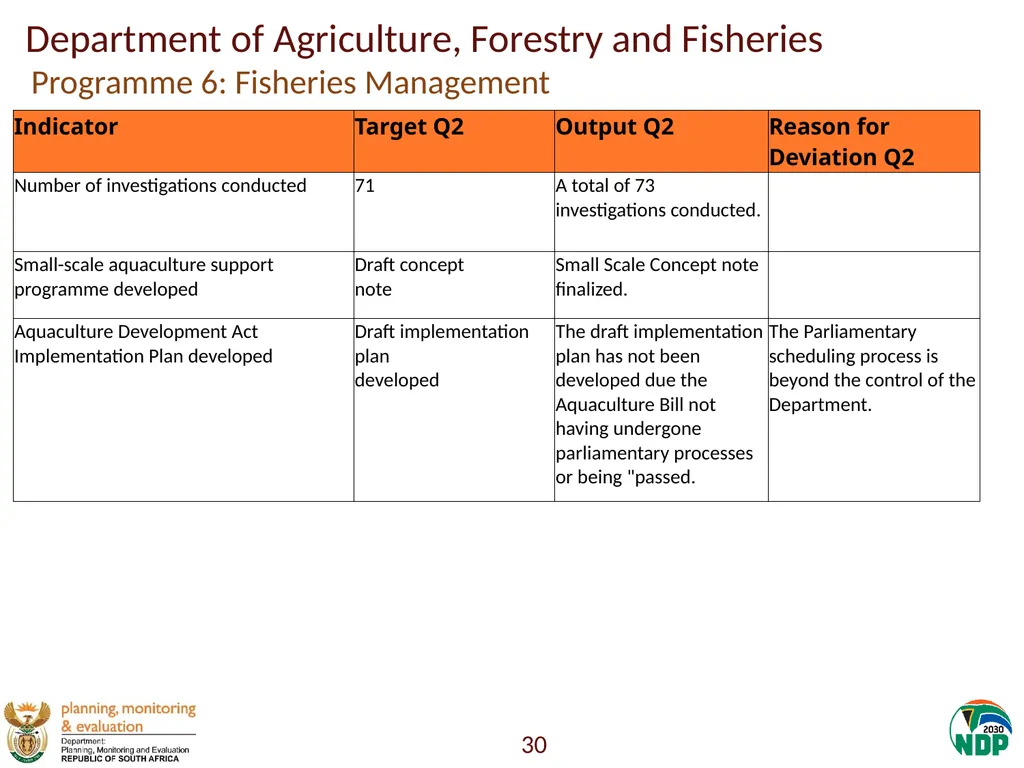 Department of Agriculture, Forestry and Fisheries
Programme 6: Fisheries Management

| Indicator | Target Q2 | Output Q2 | Reason for Deviation Q2 |
|---|---|---|---|
| Number of investigations conducted | 71 | A total of 73 investigations conducted. | |
| Small-scale aquaculture support programme developed | Draft concept note | Small Scale Concept note finalized. | |
| Aquaculture Development Act Implementation Plan developed | Draft implementation plan developed | The draft implementation plan has not been developed due the Aquaculture Bill not having undergone parliamentary processes or being "passed. | The Parliamentary scheduling process is beyond the control of the Department. |

planning, monitoring & evaluation
Department: Planning, Monitoring and Evaluation
REPUBLIC OF SOUTH AFRICA

30

2030 NDP